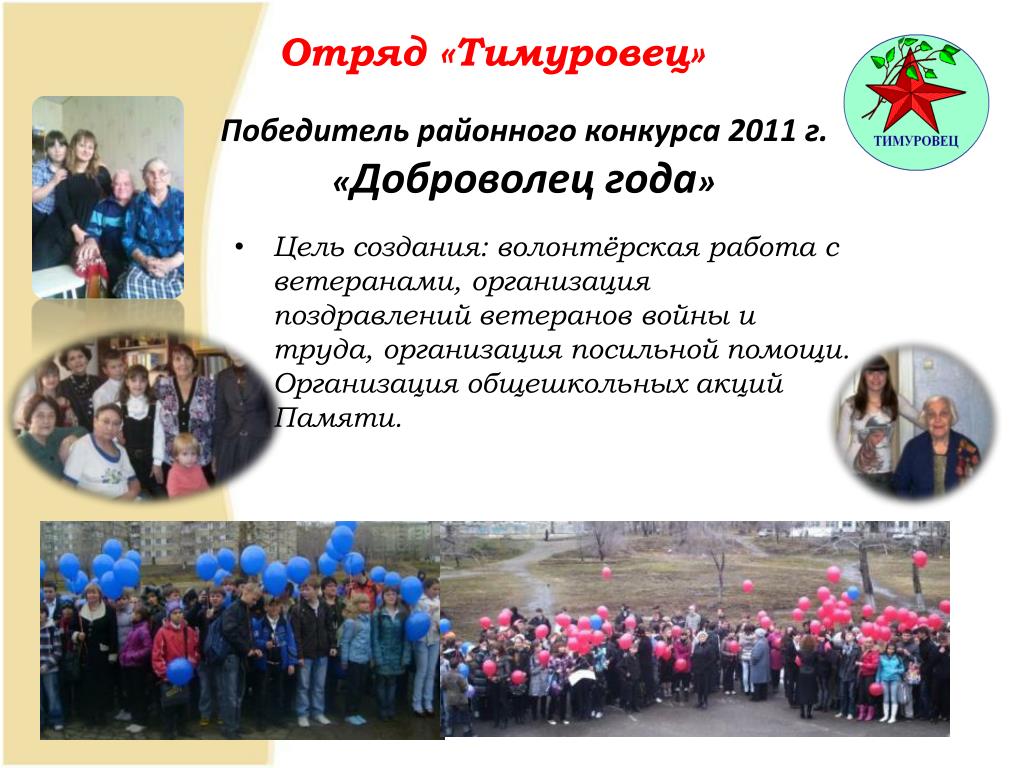 Отряд «Тимуровец»

ТИМУРОВЕЦ

Победитель районного конкурса 2011 г.
«Доброволец года»

• Цель создания: волонтёрская работа с ветеранами, организация поздравлений ветеранов войны и труда, организация посильной помощи. Организация общешкольных акций Памяти.